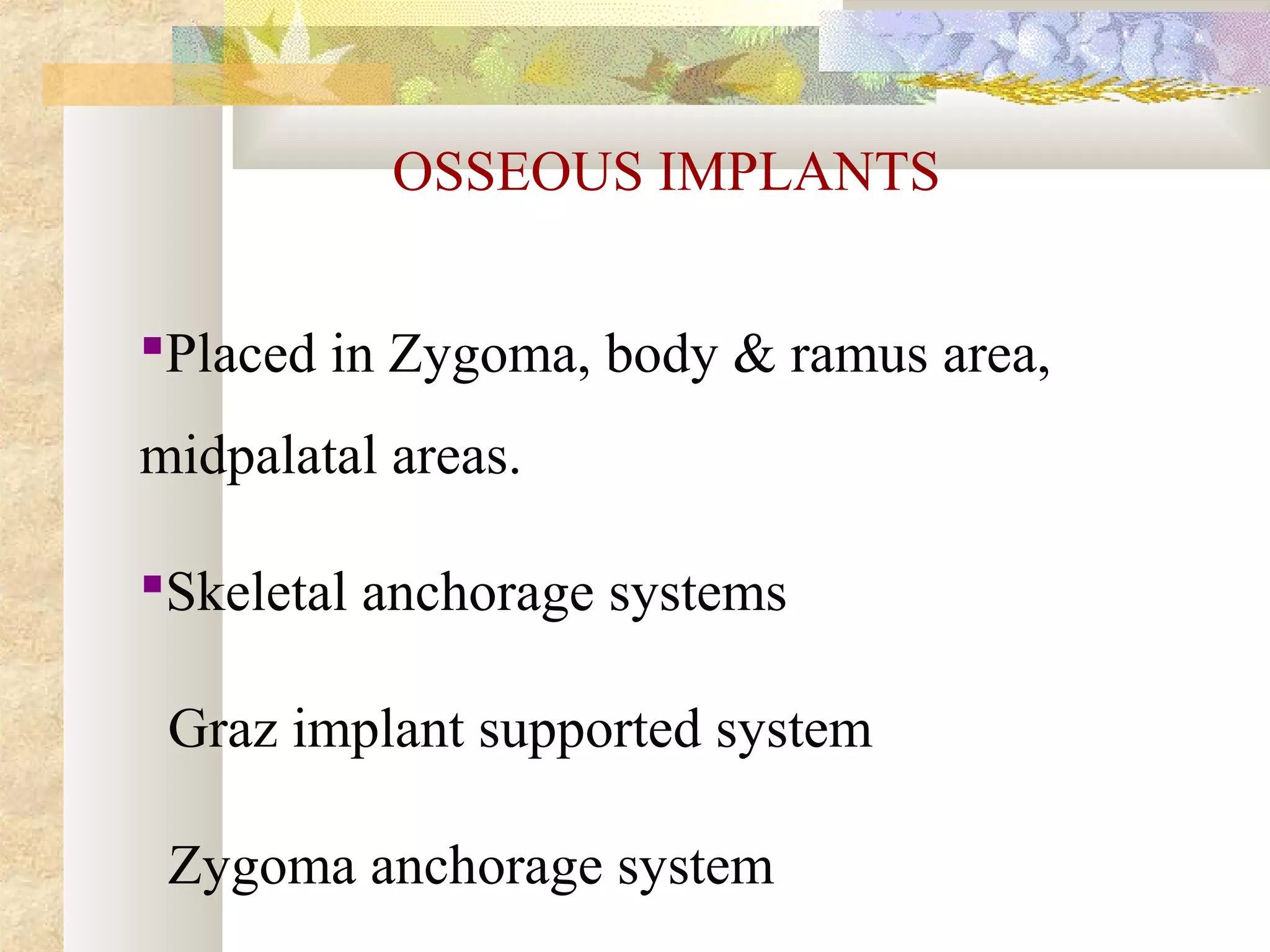 OSSEOUS IMPLANTS

▪Placed in Zygoma, body & ramus area, midpalatal areas.

▪Skeletal anchorage systems

Graz implant supported system

Zygoma anchorage system